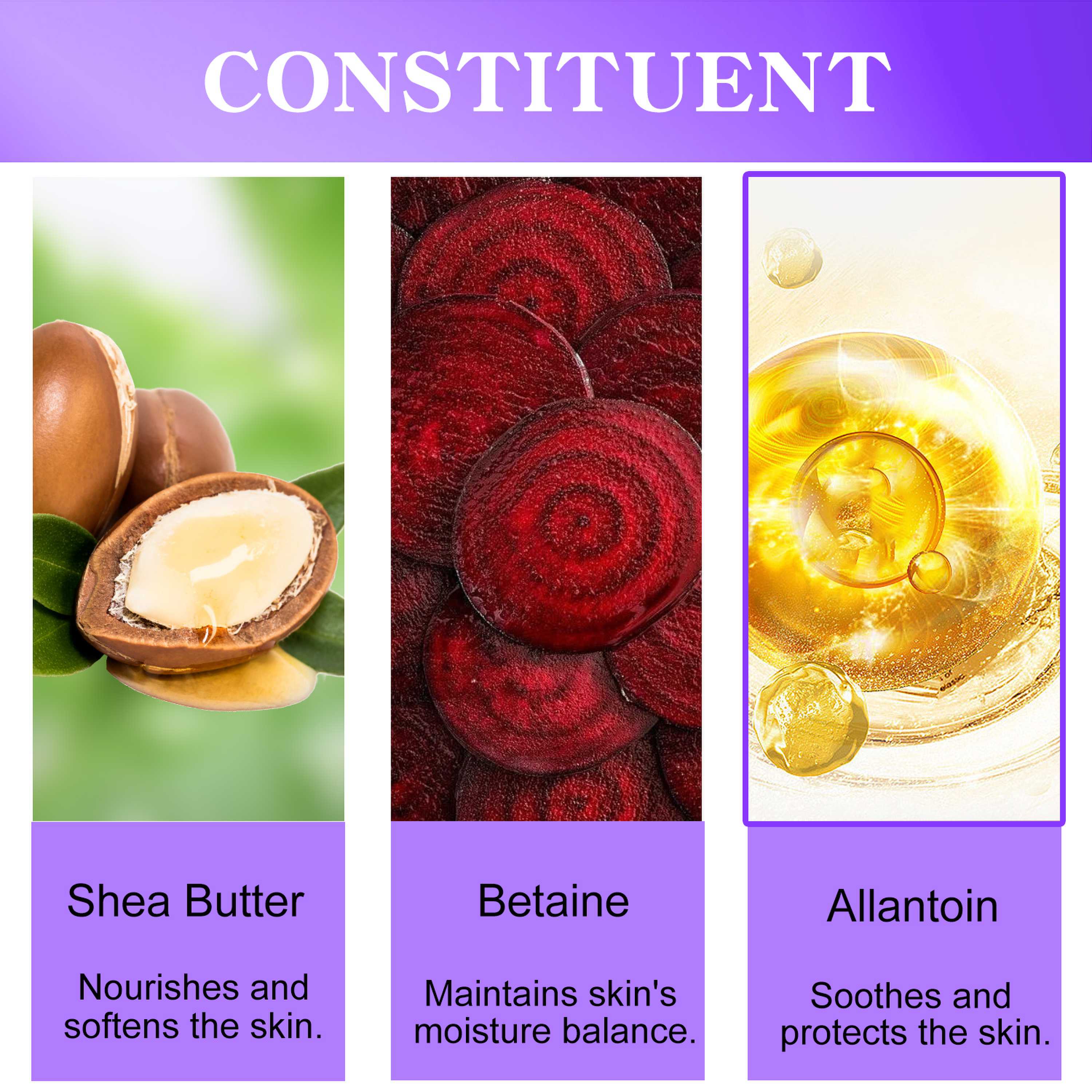 CONSTITUENT

Shea Butter

Nourishes and softens the skin.

Betaine

Maintains skin's moisture balance.

Allantoin

Soothes and protects the skin.